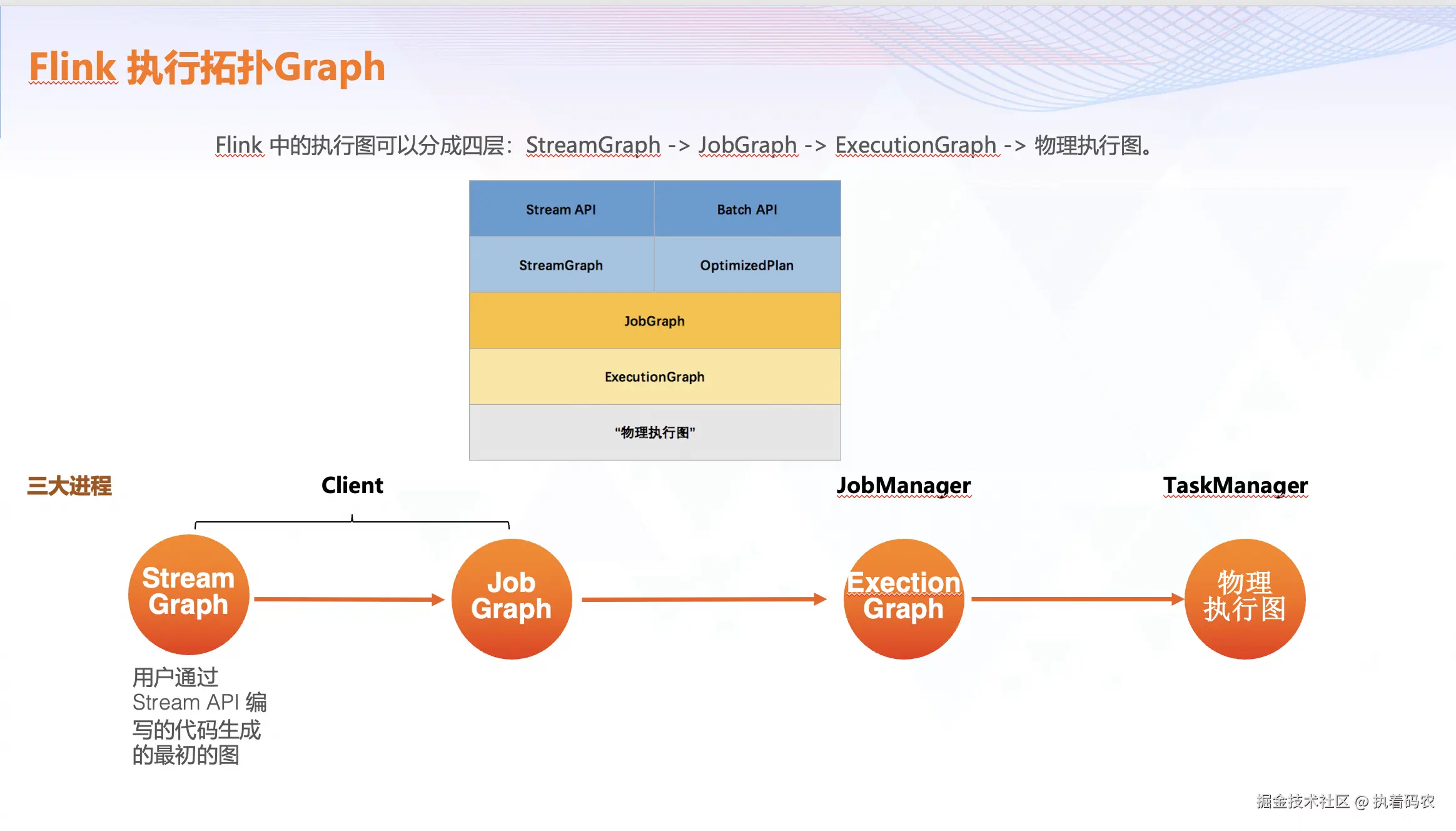 Flink 执行拓扑Graph

Flink 中的执行图可以分成四层：StreamGraph -> JobGraph -> ExecutionGraph -> 物理执行图。

| Stream API | Batch API |
|---|---|
| StreamGraph | OptimizedPlan |
| JobGraph | |
| ExecutionGraph | |
| “物理执行图” | |

三大进程

Client

JobManager

TaskManager

Stream Graph

Job Graph

Exection Graph

物理执行图

用户通过 Stream API 编写的代码生成的最初的图

掘金技术社区 @ 执着码农